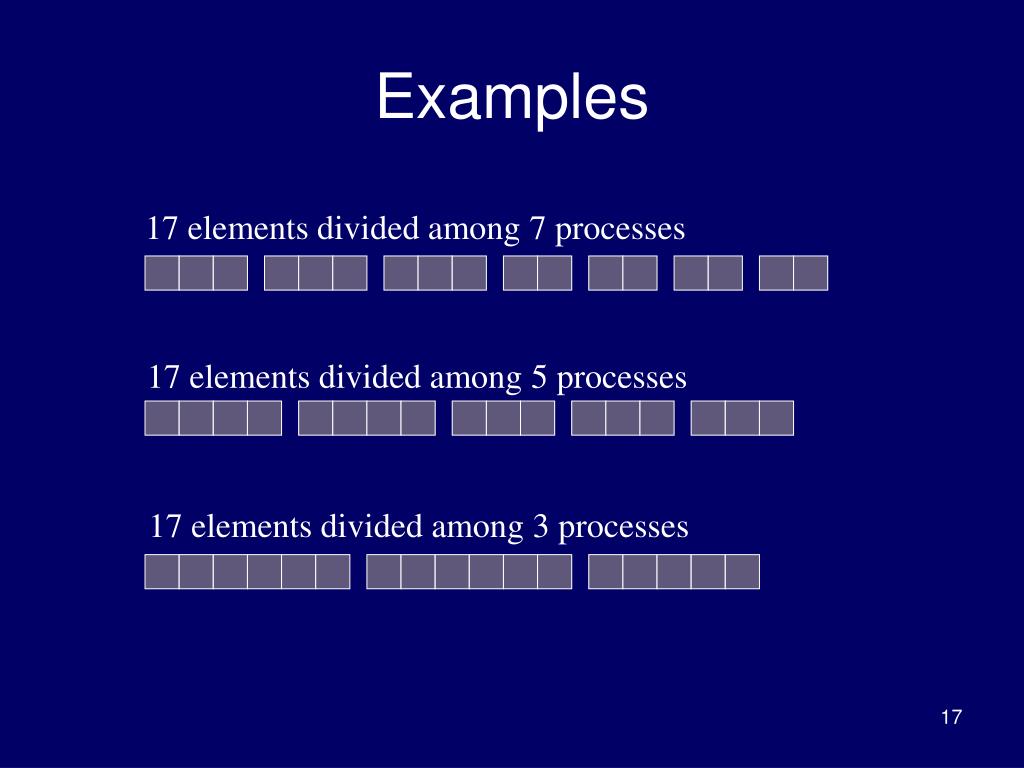 Examples

17 elements divided among 7 processes

17 elements divided among 5 processes

17 elements divided among 3 processes

17